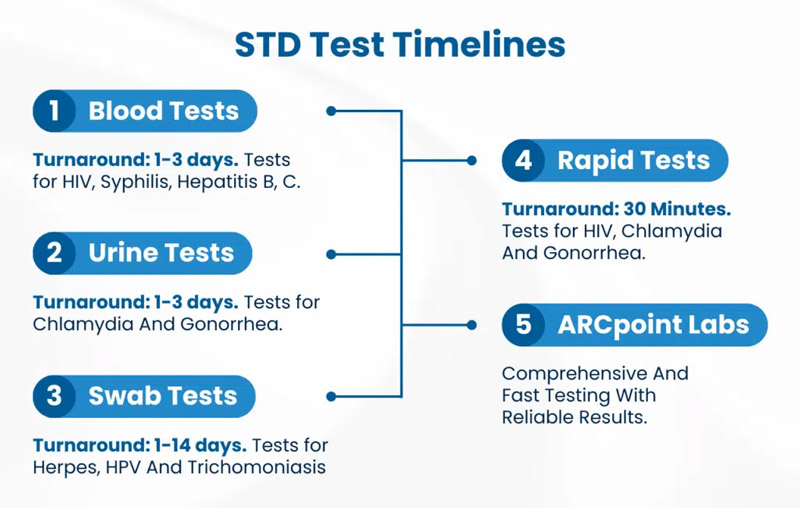 STD Test Timelines

1 Blood Tests

Turnaround: 1-3 days. Tests for HIV, Syphilis, Hepatitis B, C.

2 Urine Tests

Turnaround: 1-3 days. Tests for Chlamydia And Gonorrhea.

3 Swab Tests

Turnaround: 1-14 days. Tests for Herpes, HPV And Trichomoniasis

4 Rapid Tests

Turnaround: 30 Minutes. Tests for HIV, Chlamydia And Gonorrhea.

5 ARCpoint Labs

Comprehensive And Fast Testing With Reliable Results.